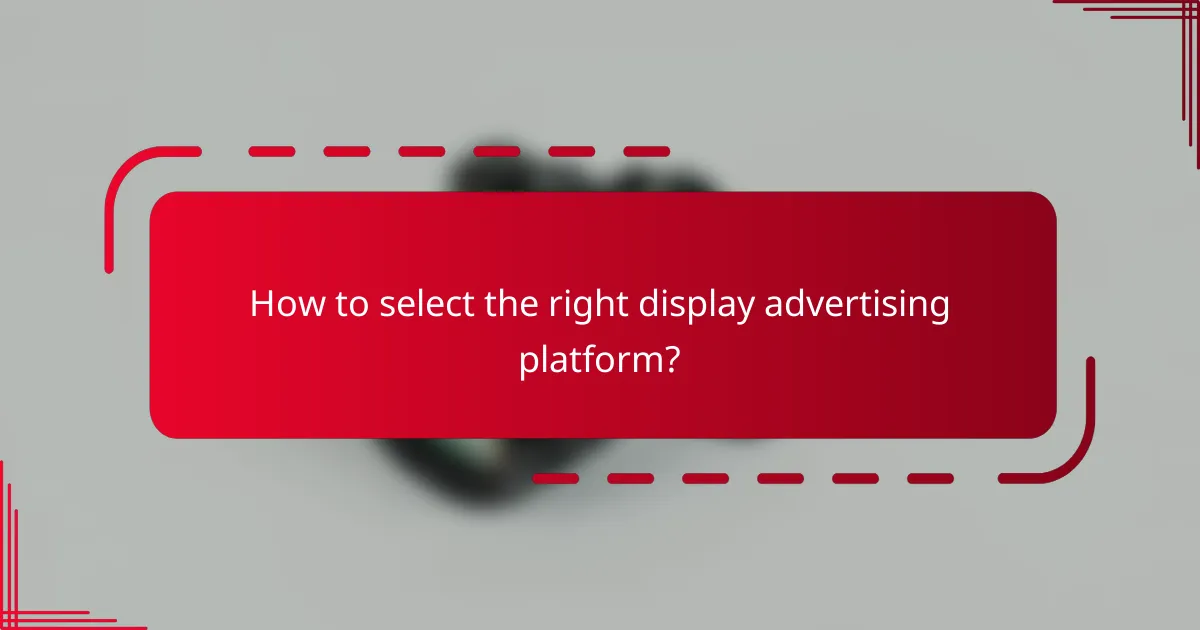 How to select the right display advertising platform?